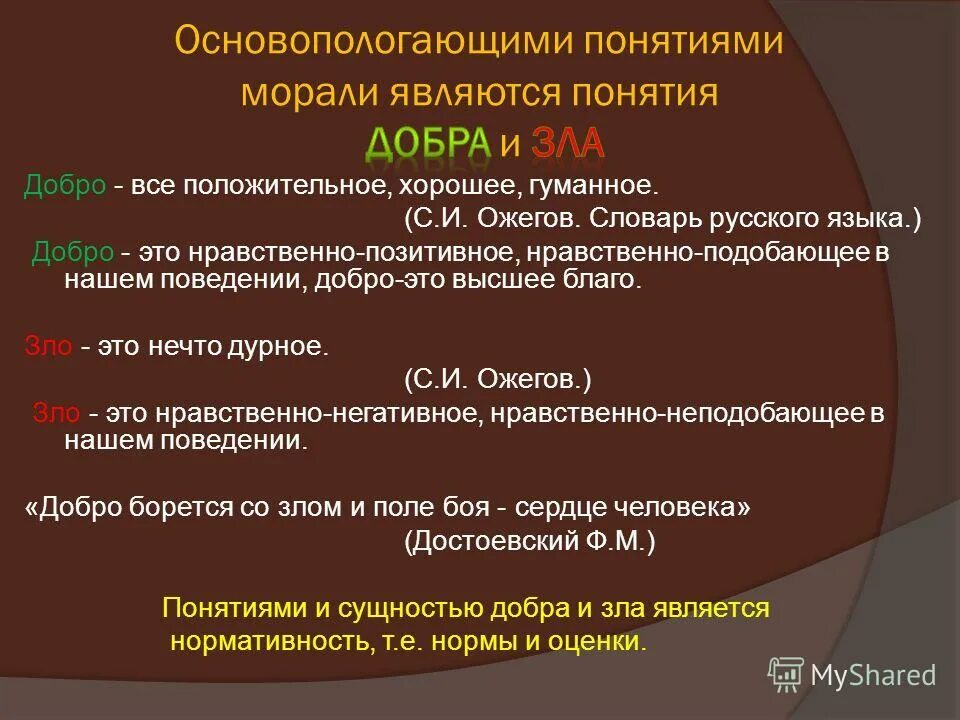 Основопологающими понятиями морали являются понятия ДОБРА и ЗЛА

Добро - все положительное, хорошее, гуманное.
(С.И. Ожегов. Словарь русского языка.)

Добро - это нравственно-позитивное, нравственно-подобающее в нашем поведении, добро-это высшее благо.

Зло - это нечто дурное.
(С.И. Ожегов.)

Зло - это нравственно-негативное, нравственно-неподобающее в нашем поведении.

«Добро борется со злом и поле боя - сердце человека»
(Достоевский Ф.М.)

Понятиями и сущностью добра и зла является нормативность, т.е. нормы и оценки.

MyShared